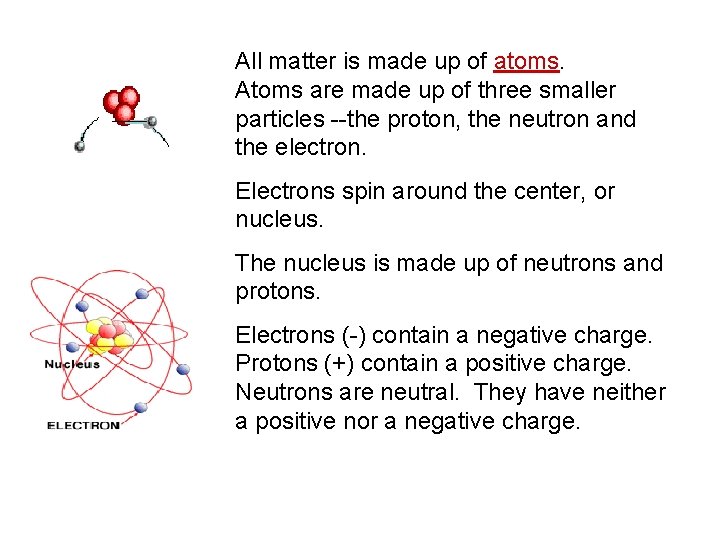 All matter is made up of atoms. Atoms are made up of three smaller particles --the proton, the neutron and the electron.

Electrons spin around the center, or nucleus.

The nucleus is made up of neutrons and protons.

Electrons (-) contain a negative charge. Protons (+) contain a positive charge. Neutrons are neutral. They have neither a positive nor a negative charge.

Nucleus

ELECTRON